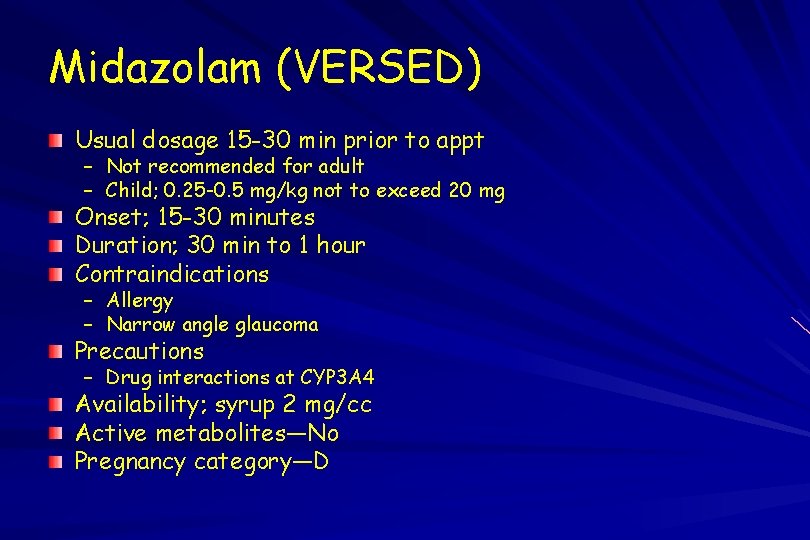 Midazolam (VERSED)

Usual dosage 15-30 min prior to appt
– Not recommended for adult
– Child; 0.25-0.5 mg/kg not to exceed 20 mg

Onset; 15-30 minutes

Duration; 30 min to 1 hour

Contraindications
– Allergy
– Narrow angle glaucoma

Precautions
– Drug interactions at CYP3A4

Availability; syrup 2 mg/cc

Active metabolites—No

Pregnancy category—D